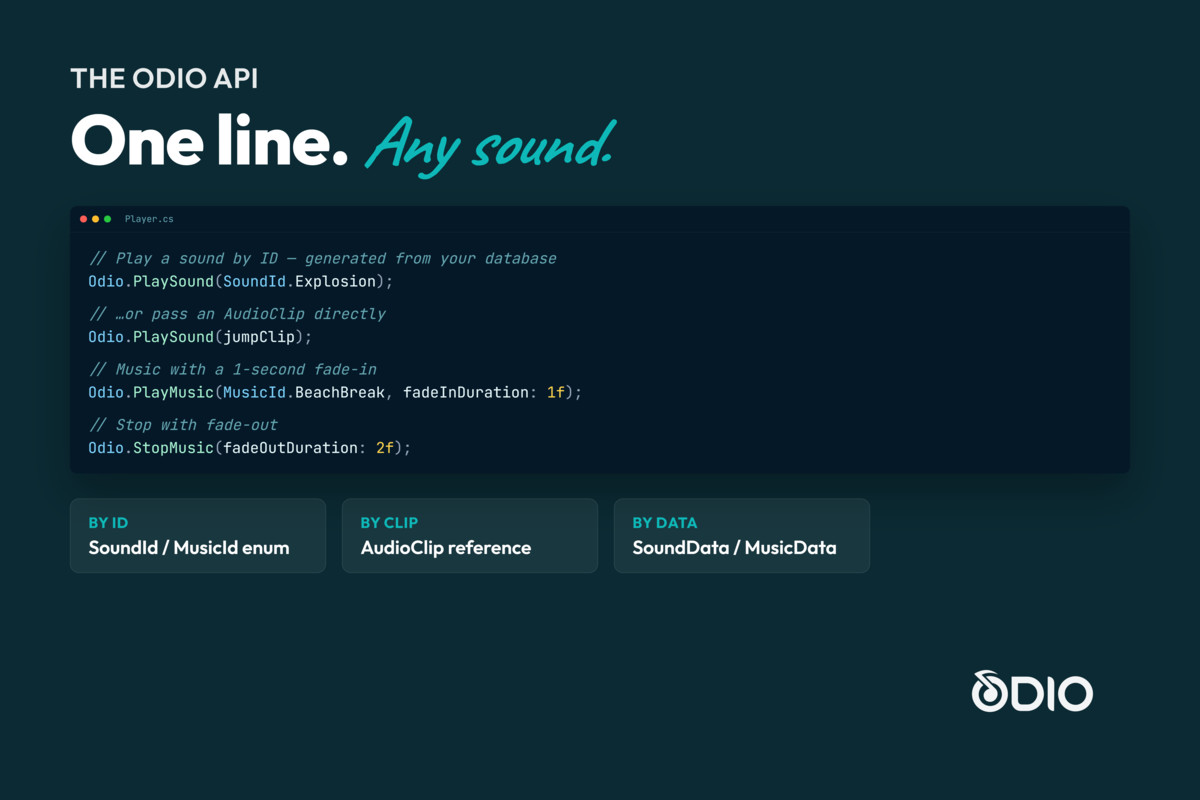 THE ODIO API

One line. Any sound.

Player.cs

// Play a sound by ID — generated from your database
Odio.PlaySound(SoundId.Explosion);

// …or pass an AudioClip directly
Odio.PlaySound(jumpClip);

// Music with a 1-second fade-in
Odio.PlayMusic(MusicId.BeachBreak, fadeInDuration: 1f);

// Stop with fade-out
Odio.StopMusic(fadeOutDuration: 2f);

BY ID
SoundId / MusicId enum

BY CLIP
AudioClip reference

BY DATA
SoundData / MusicData

ODIO